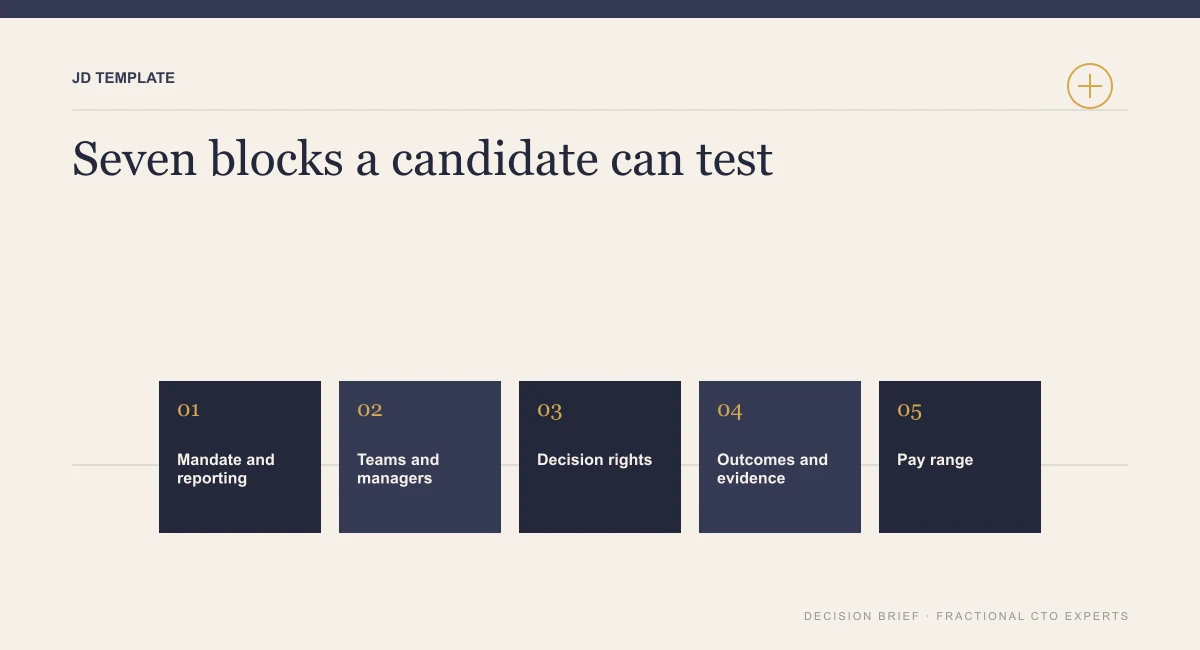 JD TEMPLATE

Seven blocks a candidate can test

01
Mandate and reporting

02
Teams and managers

03
Decision rights

04
Outcomes and evidence

05
Pay range

DECISION BRIEF · FRACTIONAL CTO EXPERTS